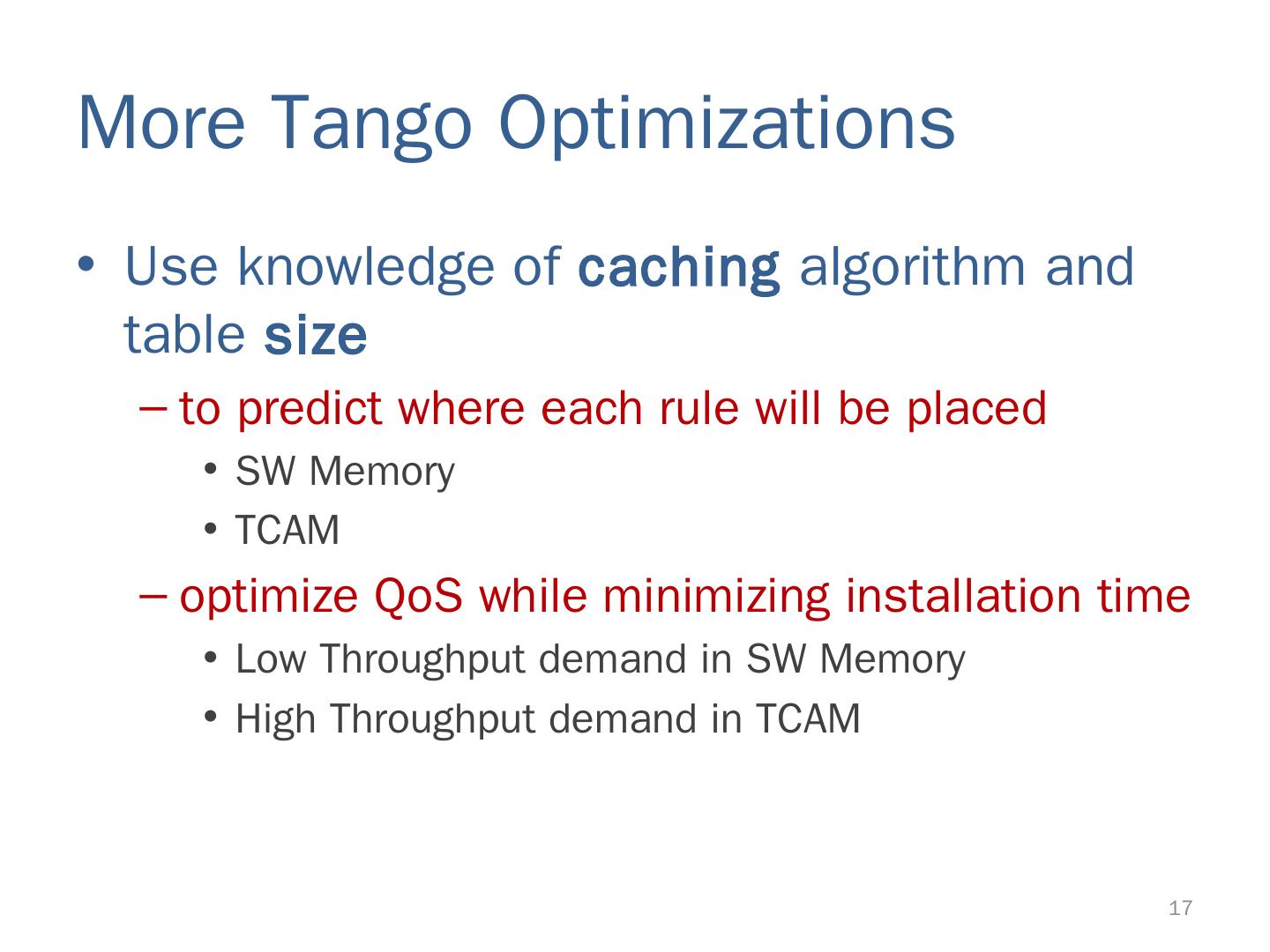 More Tango Optimizations

• Use knowledge of caching algorithm and table size

– to predict where each rule will be placed

• SW Memory

• TCAM

– optimize QoS while minimizing installation time

• Low Throughput demand in SW Memory

• High Throughput demand in TCAM

17